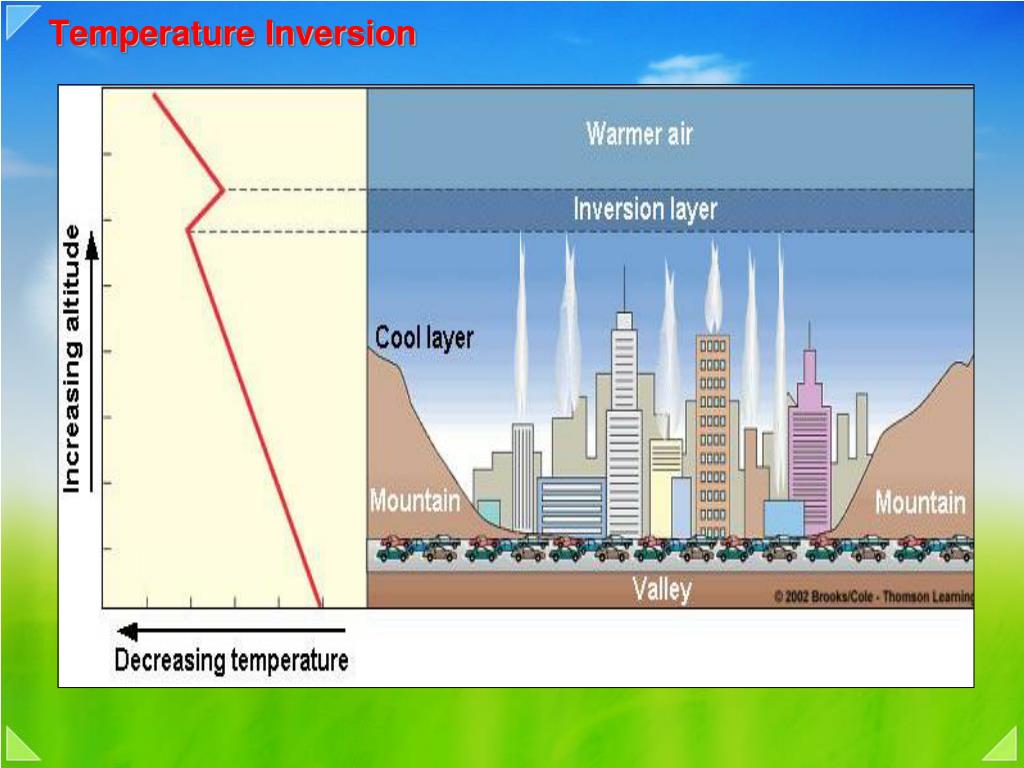 Temperature Inversion

Increasing altitude

Decreasing temperature

Warmer air

Inversion layer

Cool layer

Mountain

Mountain

Valley

© 2002 Brooks/Cole - Thomson Learning